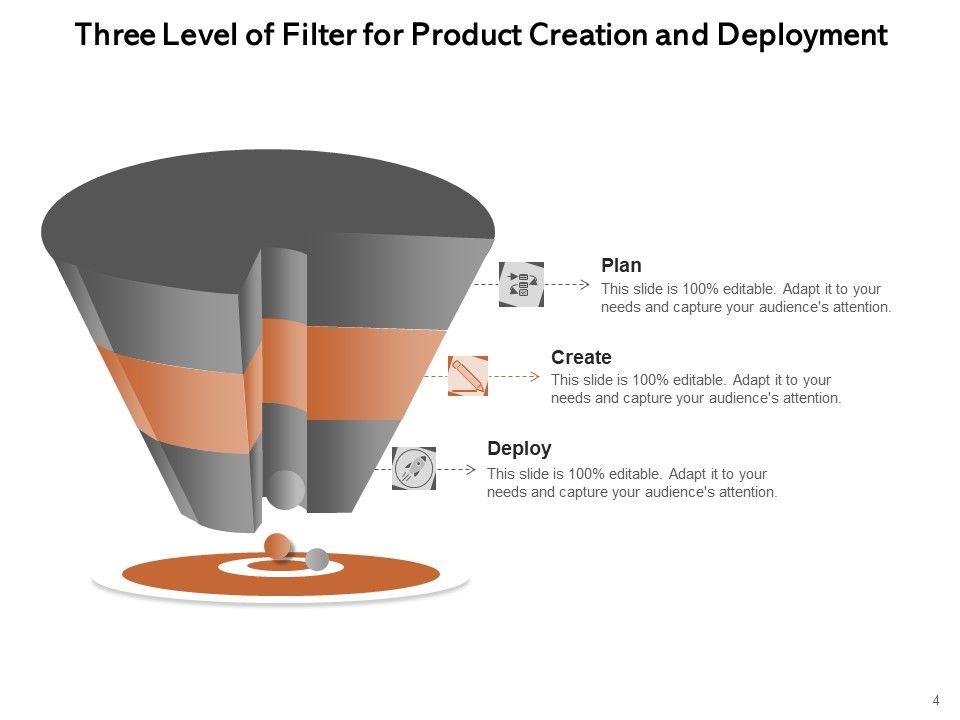 Three Level of Filter for Product Creation and Deployment

Plan
This slide is 100% editable. Adapt it to your needs and capture your audience's attention.

Create
This slide is 100% editable. Adapt it to your needs and capture your audience's attention.

Deploy
This slide is 100% editable. Adapt it to your needs and capture your audience's attention.

4